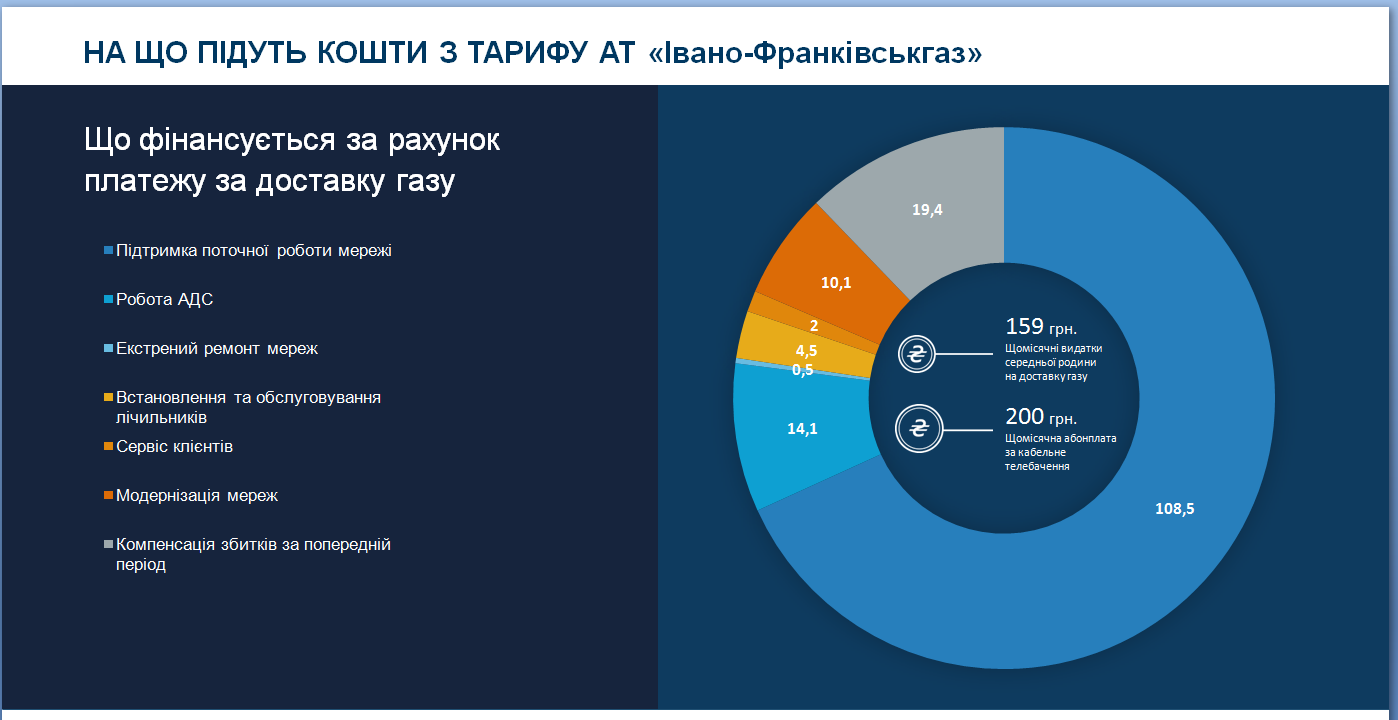 НА ЩО ПІДУТЬ КОШТИ З ТАРИФУ АТ «Івано-Франківськгаз»

Що фінансується за рахунок платежу за доставку газу

Підтримка поточної роботи мережі

Робота АДС

Екстрений ремонт мереж

Встановлення та обслуговування лічильників

Сервіс клієнтів

Модернізація мереж

Компенсація збитків за попередній період

19,4

10,1

2

4,5

0,5

14,1

108,5

₴

159 грн.
Щомісячні видатки середньої родини на доставку газу

₴

200 грн.
Щомісячна абонплата за кабельне телебачення